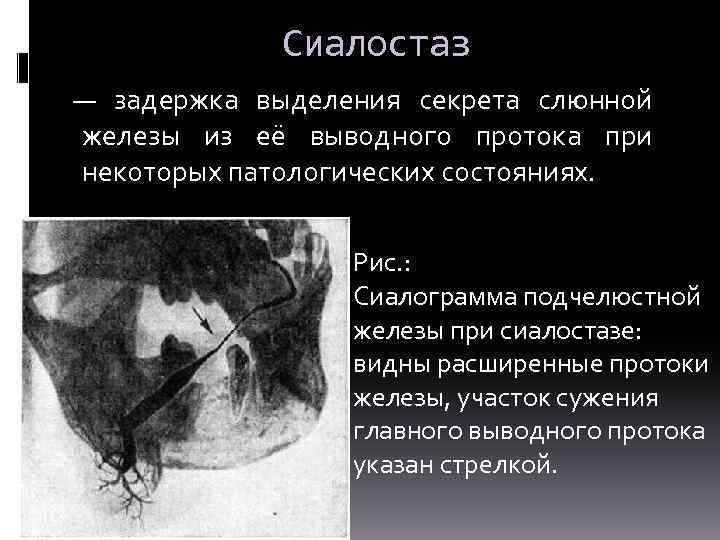 Сиалостаз

— задержка выделения секрета слюнной железы из её выводного протока при некоторых патологических состояниях.

Рис.:
Сиалограмма подчелюстной железы при сиалостазе: видны расширенные протоки железы, участок сужения главного выводного протока указан стрелкой.